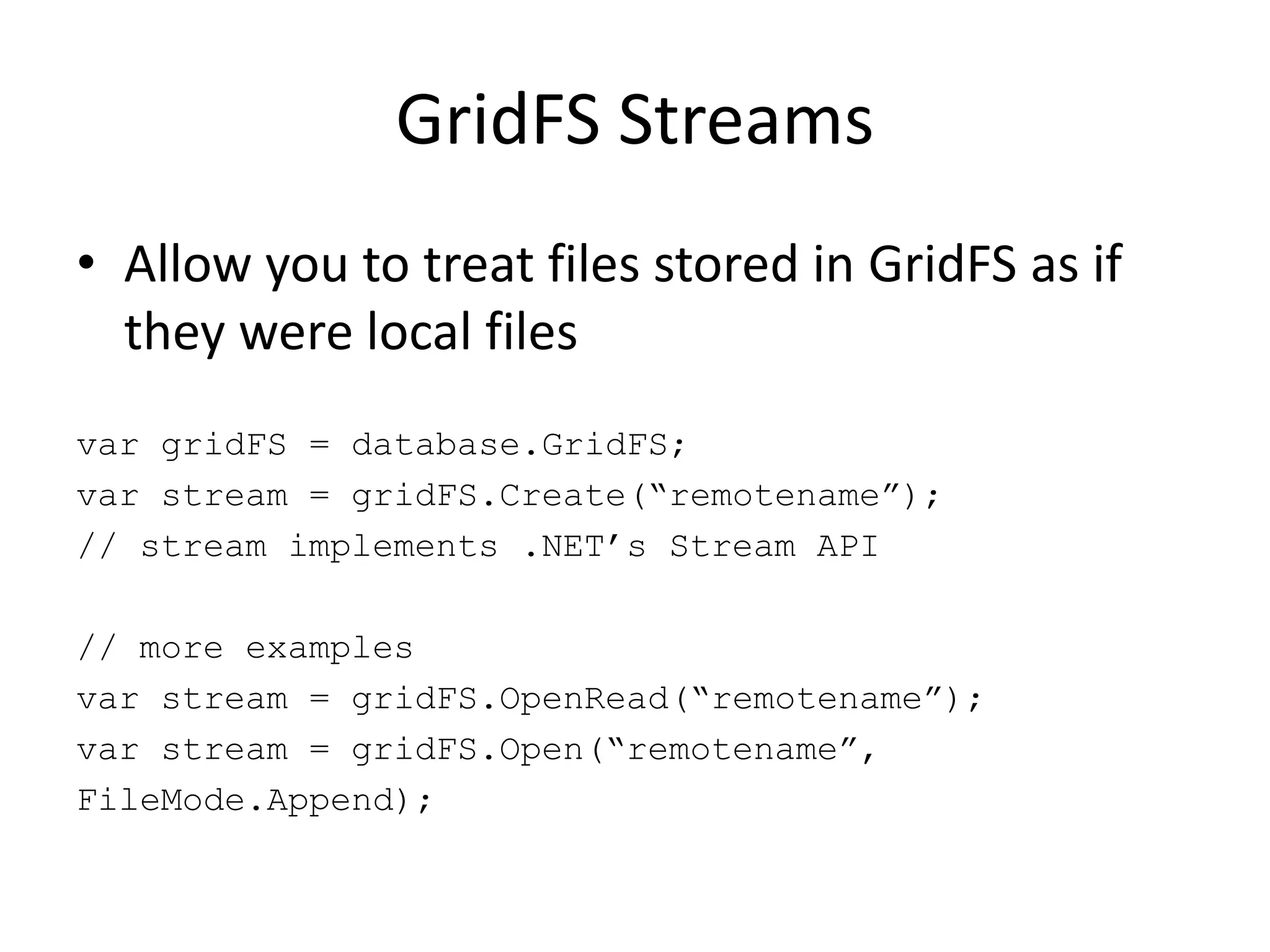 GridFS Streams

• Allow you to treat files stored in GridFS as if they were local files

var gridFS = database.GridFS;
var stream = gridFS.Create(“remotename”);
// stream implements .NET’s Stream API

// more examples
var stream = gridFS.OpenRead(“remotename”);
var stream = gridFS.Open(“remotename”,
FileMode.Append);